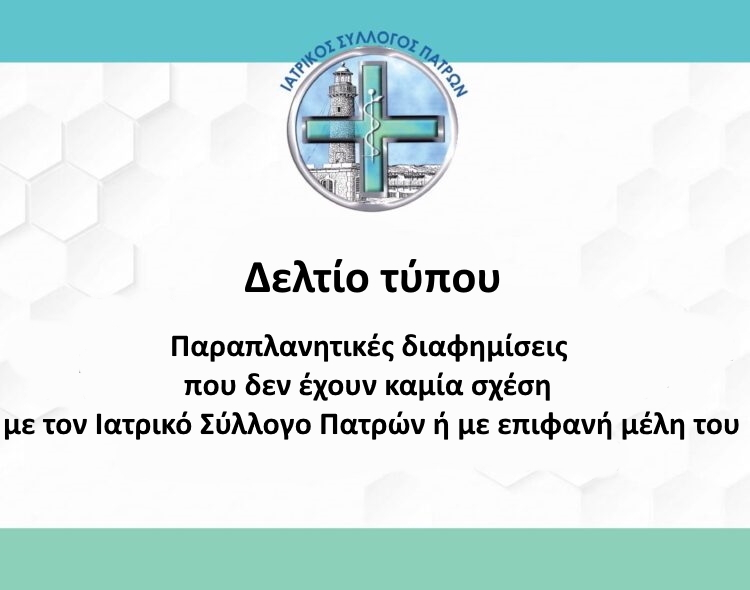 ΙΑΤΡΙΚΟΣ ΣΥΛΛΟΓΟΣ ΠΑΤΡΩΝ

Δελτίο τύπου

Παραπλανητικές διαφημίσεις που δεν έχουν καμία σχέση με τον Ιατρικό Σύλλογο Πατρών ή με επιφανή μέλη του